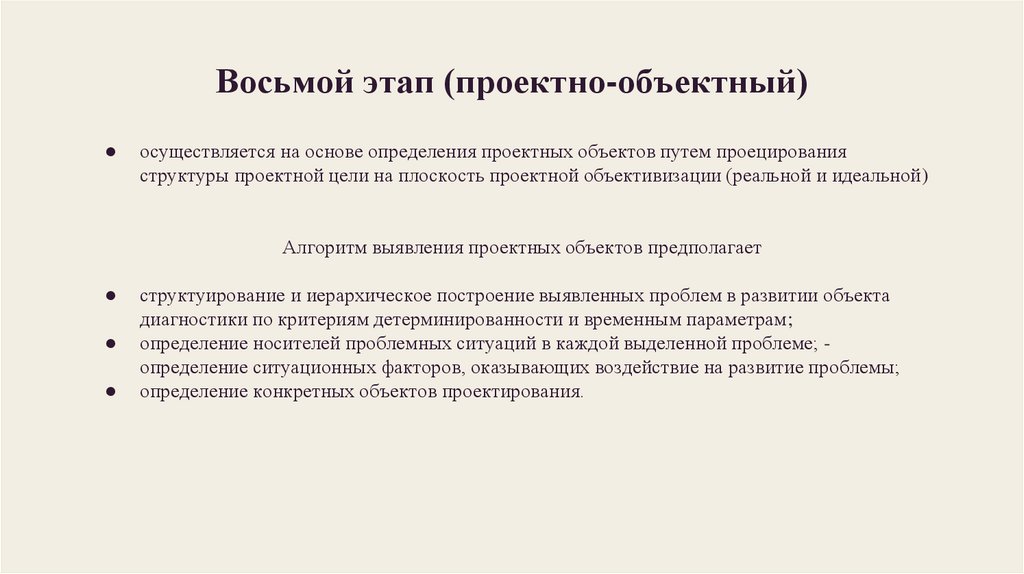 Восьмой этап (проектно-объектный)

● осуществляется на основе определения проектных объектов путем проецирования структуры проектной цели на плоскость проектной объективизации (реальной и идеальной)

Алгоритм выявления проектных объектов предполагает

● структуирование и иерархическое построение выявленных проблем в развитии объекта диагностики по критериям детерминированности и временным параметрам;
● определение носителей проблемных ситуаций в каждой выделенной проблеме; - определение ситуационных факторов, оказывающих воздействие на развитие проблемы;
● определение конкретных объектов проектирования.